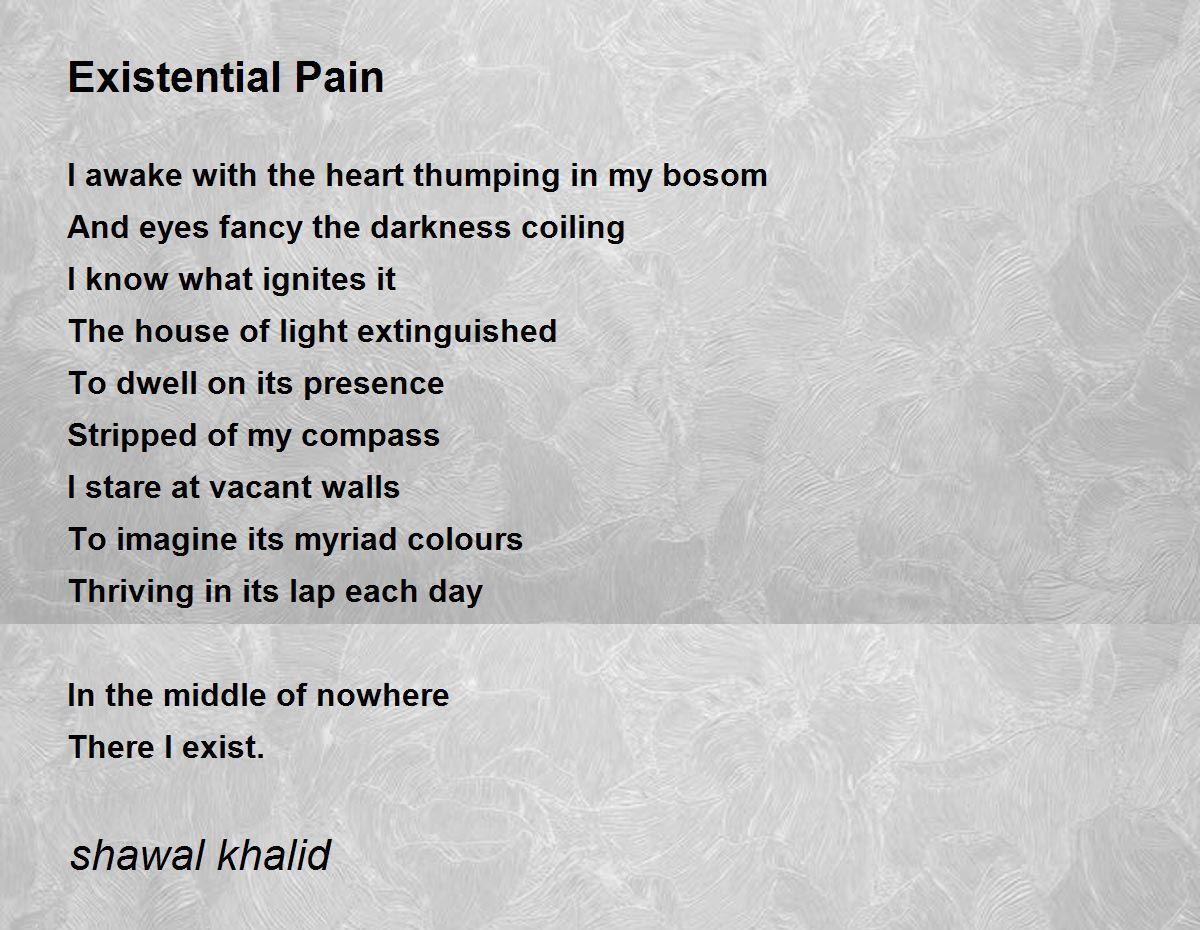 Existential Pain

I awake with the heart thumping in my bosom
And eyes fancy the darkness coiling
I know what ignites it
The house of light extinguished
To dwell on its presence
Stripped of my compass
I stare at vacant walls
To imagine its myriad colours
Thriving in its lap each day

In the middle of nowhere
There I exist.

shawal khalid